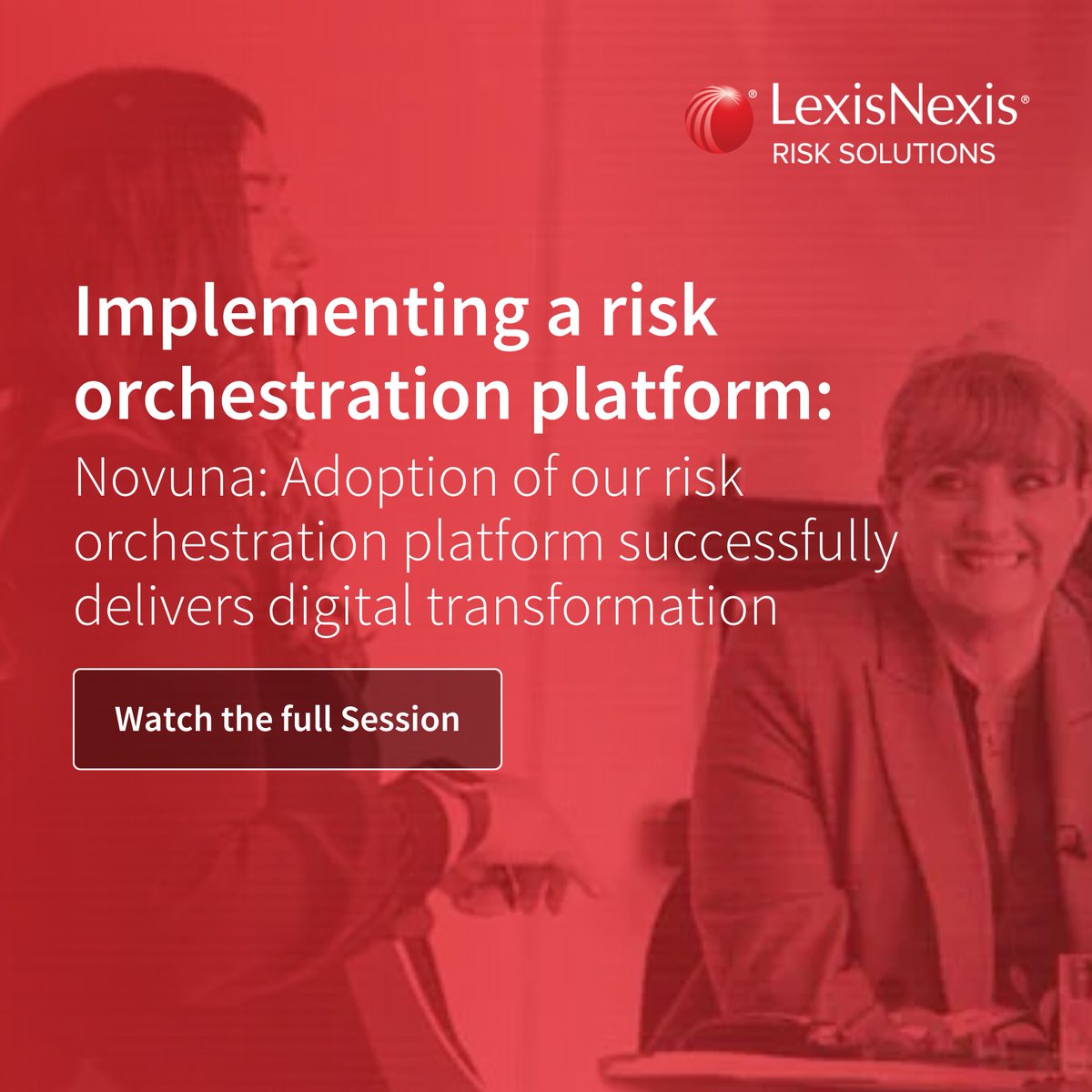 LexisNexis®
RISK SOLUTIONS

Implementing a risk orchestration platform:

Novuna: Adoption of our risk orchestration platform successfully delivers digital transformation

Watch the full Session